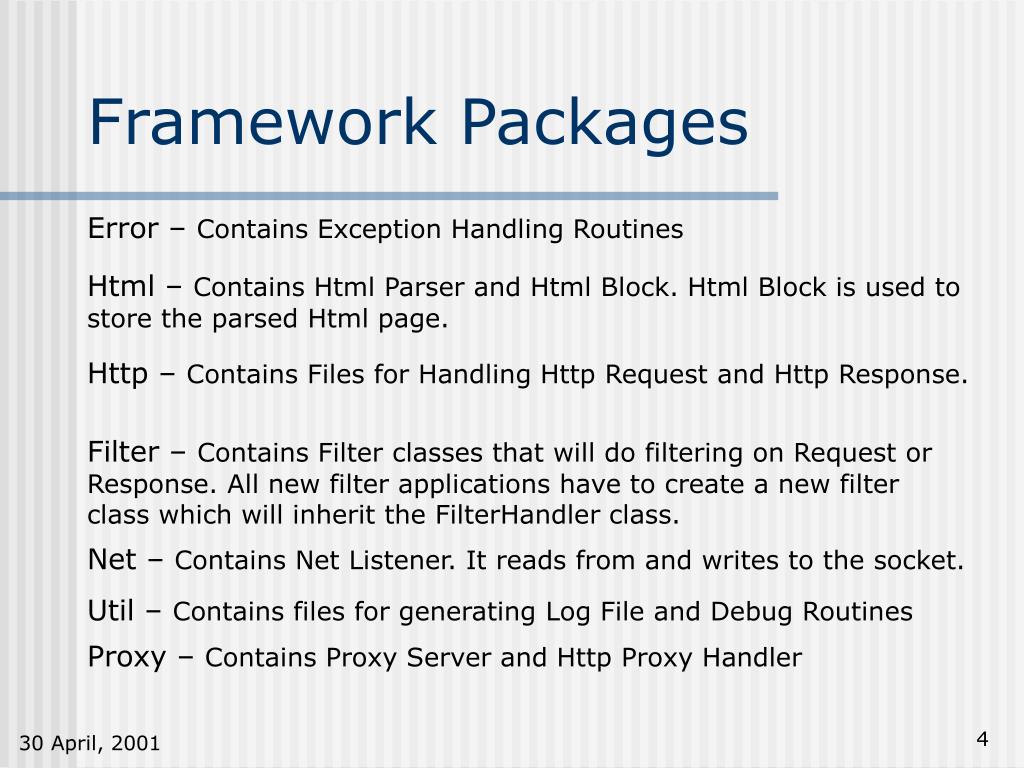 Framework Packages

Error – Contains Exception Handling Routines

Html – Contains Html Parser and Html Block. Html Block is used to store the parsed Html page.

Http – Contains Files for Handling Http Request and Http Response.

Filter – Contains Filter classes that will do filtering on Request or Response. All new filter applications have to create a new filter class which will inherit the FilterHandler class.

Net – Contains Net Listener. It reads from and writes to the socket.

Util – Contains files for generating Log File and Debug Routines

Proxy – Contains Proxy Server and Http Proxy Handler

30 April, 2001

4